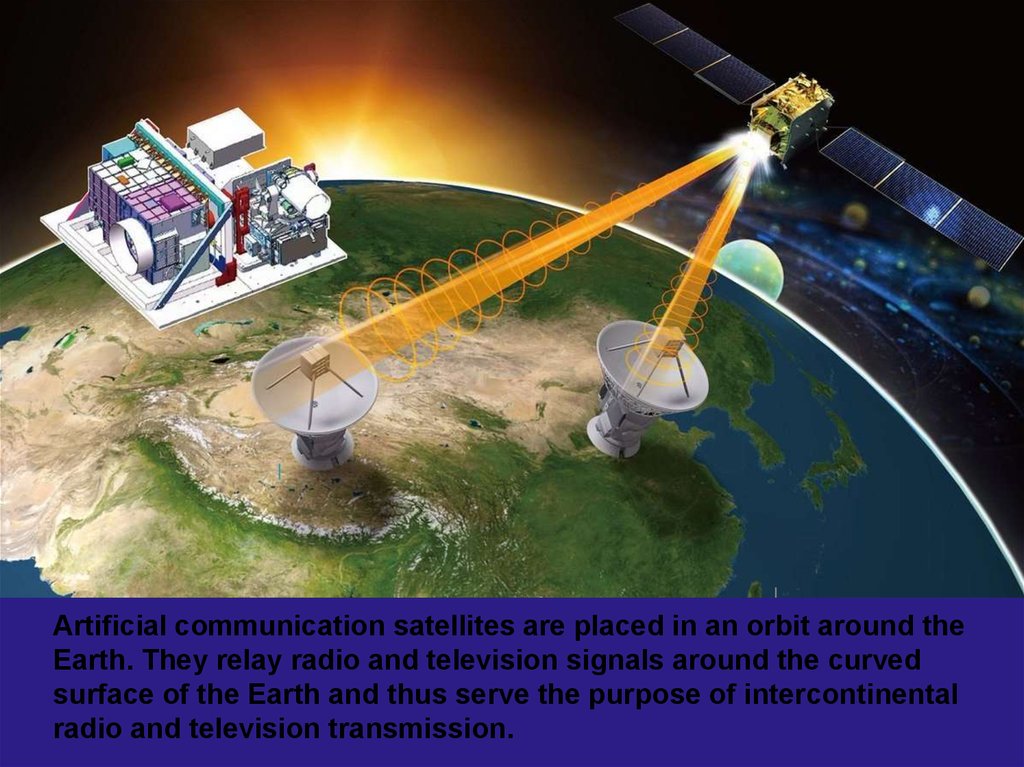 Artificial communication satellites are placed in an orbit around the Earth. They relay radio and television signals around the curved surface of the Earth and thus serve the purpose of intercontinental radio and television transmission.